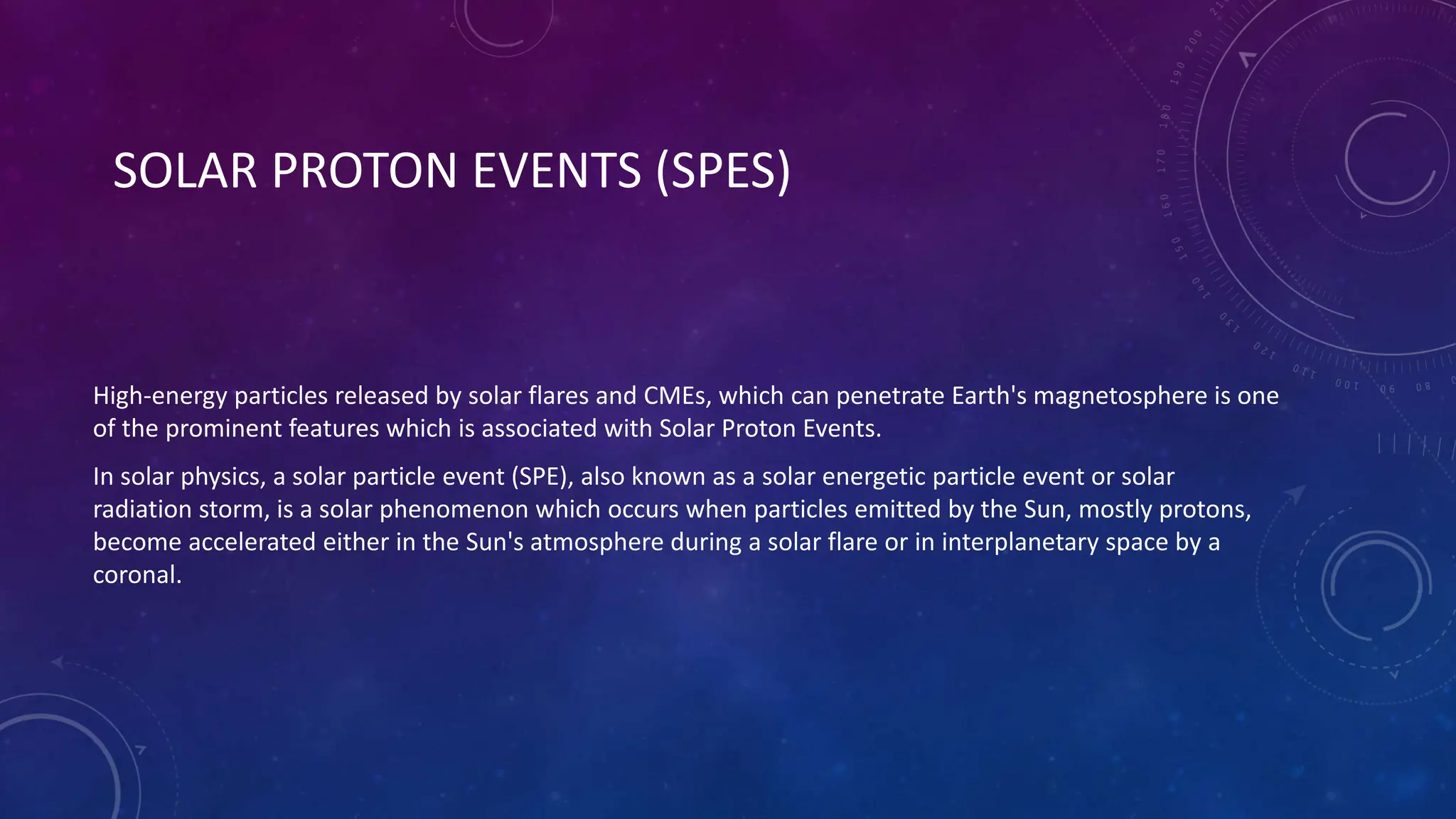 SOLAR PROTON EVENTS (SPES)

High-energy particles released by solar flares and CMEs, which can penetrate Earth's magnetosphere is one of the prominent features which is associated with Solar Proton Events.

In solar physics, a solar particle event (SPE), also known as a solar energetic particle event or solar radiation storm, is a solar phenomenon which occurs when particles emitted by the Sun, mostly protons, become accelerated either in the Sun's atmosphere during a solar flare or in interplanetary space by a coronal.